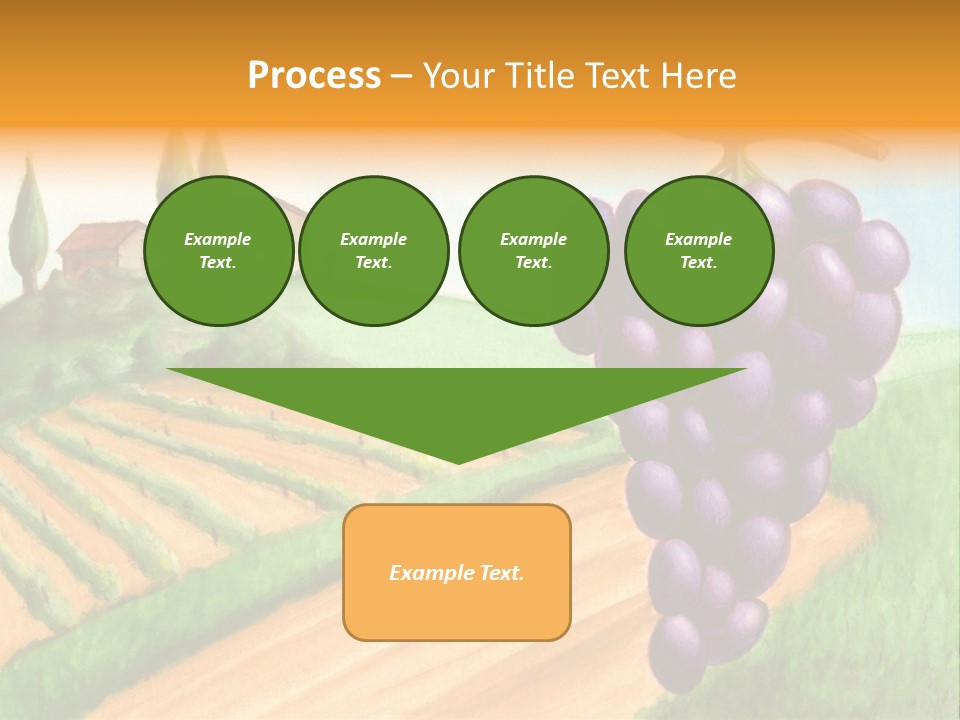 Process – Your Title Text Here

Example Text.

Example Text.

Example Text.

Example Text.

Example Text.